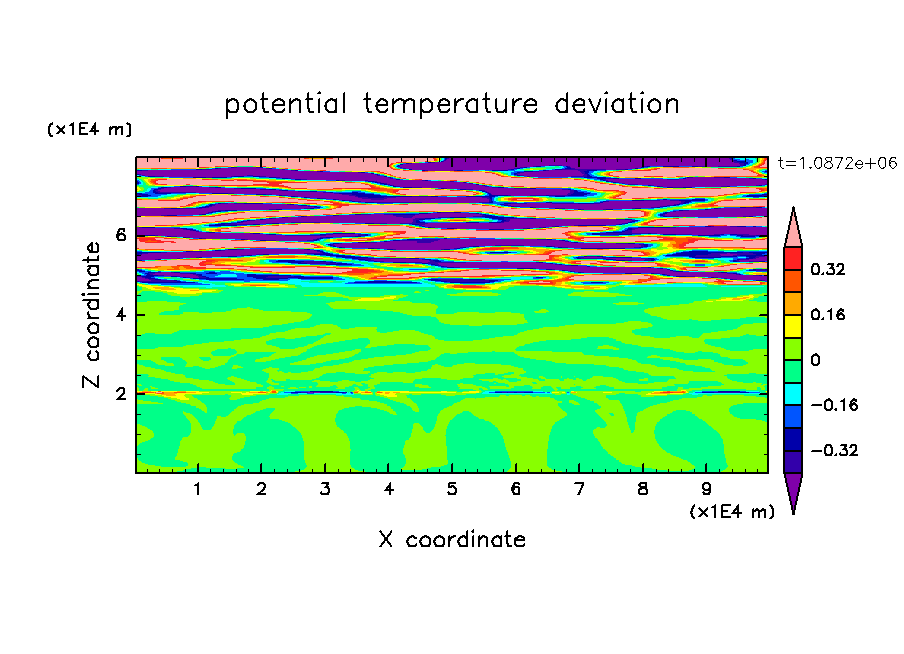 potential temperature deviation

(x1E4 m)

t=1.0872e+06

Z coordinate

6
4
2

0.32
0.16
0
−0.16
−0.32

1 2 3 4 5 6 7 8 9

(x1E4 m)

X coordinate